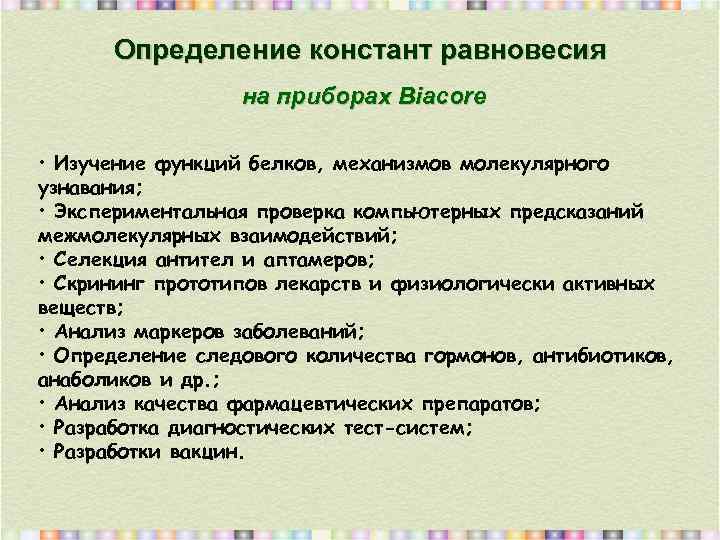 Определение констант равновесия

на приборах Biacore

• Изучение функций белков, механизмов молекулярного узнавания;
• Экспериментальная проверка компьютерных предсказаний межмолекулярных взаимодействий;
• Селекция антител и аптамеров;
• Скрининг прототипов лекарств и физиологически активных веществ;
• Анализ маркеров заболеваний;
• Определение следового количества гормонов, антибиотиков, анаболиков и др.;
• Анализ качества фармацевтических препаратов;
• Разработка диагностических тест-систем;
• Разработки вакцин.